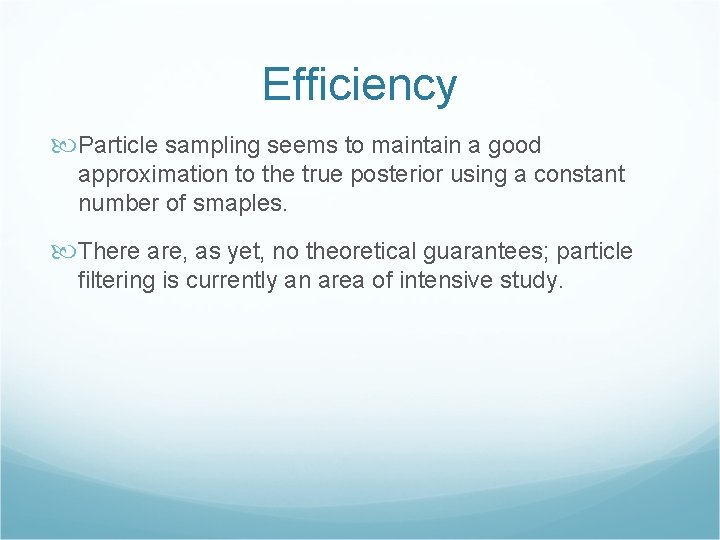 Efficiency

Particle sampling seems to maintain a good approximation to the true posterior using a constant number of smaples.

There are, as yet, no theoretical guarantees; particle filtering is currently an area of intensive study.